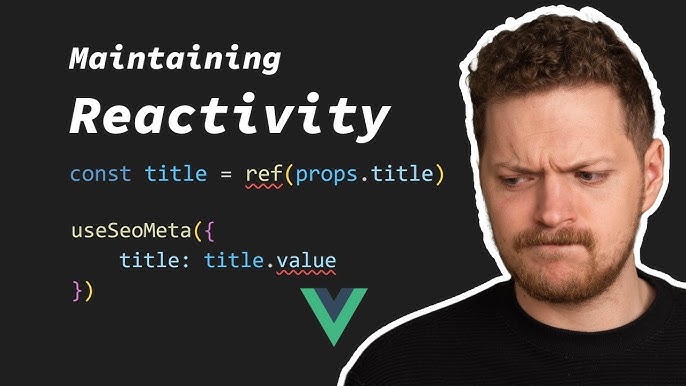 Maintaining
Reactivity

const title = ref(props.title)

useSeoMeta({
    title: title.value
})